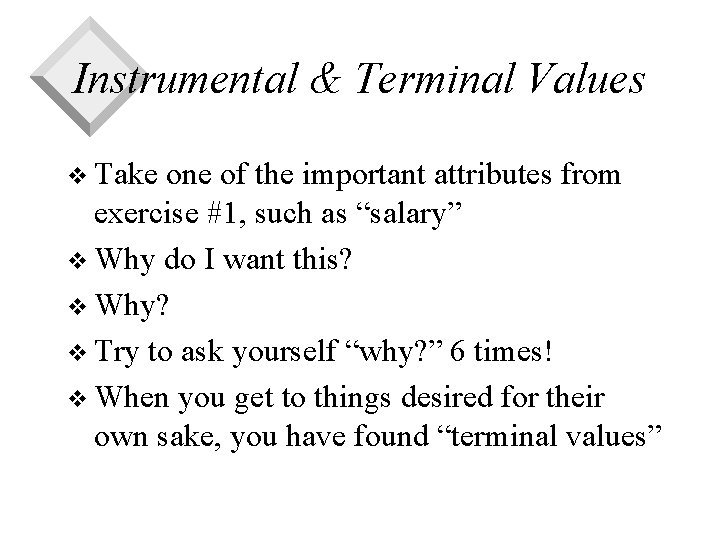 Instrumental & Terminal Values

❖ Take one of the important attributes from exercise #1, such as “salary”

❖ Why do I want this?

❖ Why?

❖ Try to ask yourself “why?” 6 times!

❖ When you get to things desired for their own sake, you have found “terminal values”